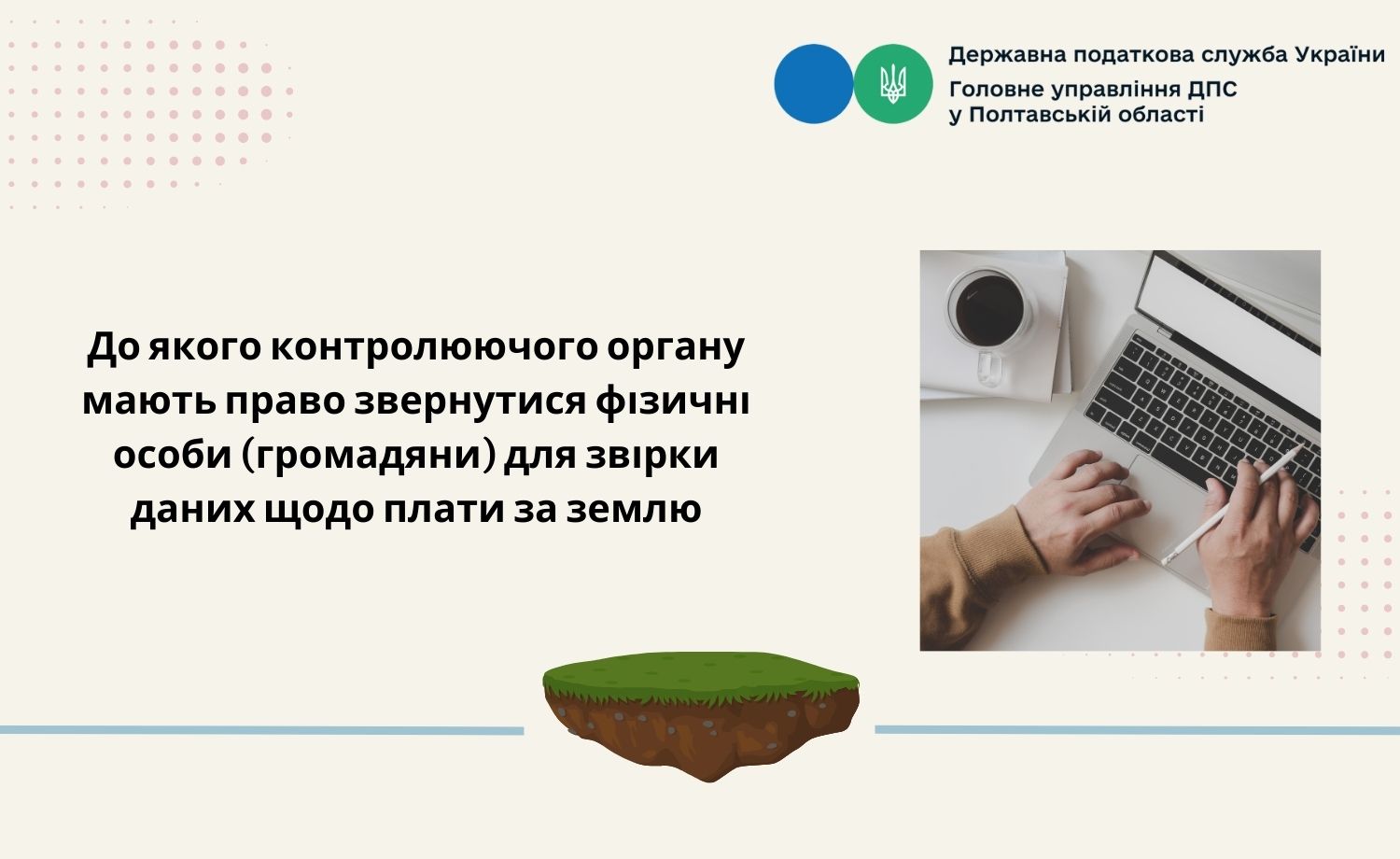 Державна податкова служба України
Головне управління ДПС
у Полтавській області

До якого контролюючого органу мають право звернутися фізичні особи (громадяни) для звірки даних щодо плати за землю